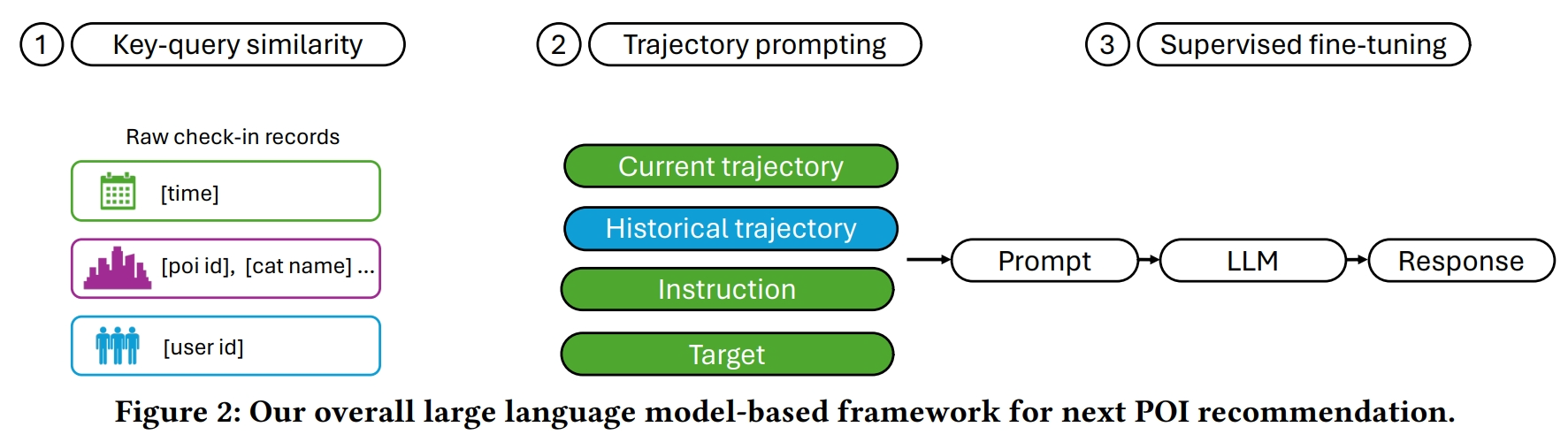 1 Key-query similarity

2 Trajectory prompting

3 Supervised fine-tuning

Raw check-in records

[time]

[poi id], [cat name] ...

[user id]

Current trajectory

Historical trajectory

Instruction

Target

Prompt

LLM

Response

Figure 2: Our overall large language model-based framework for next POI recommendation.